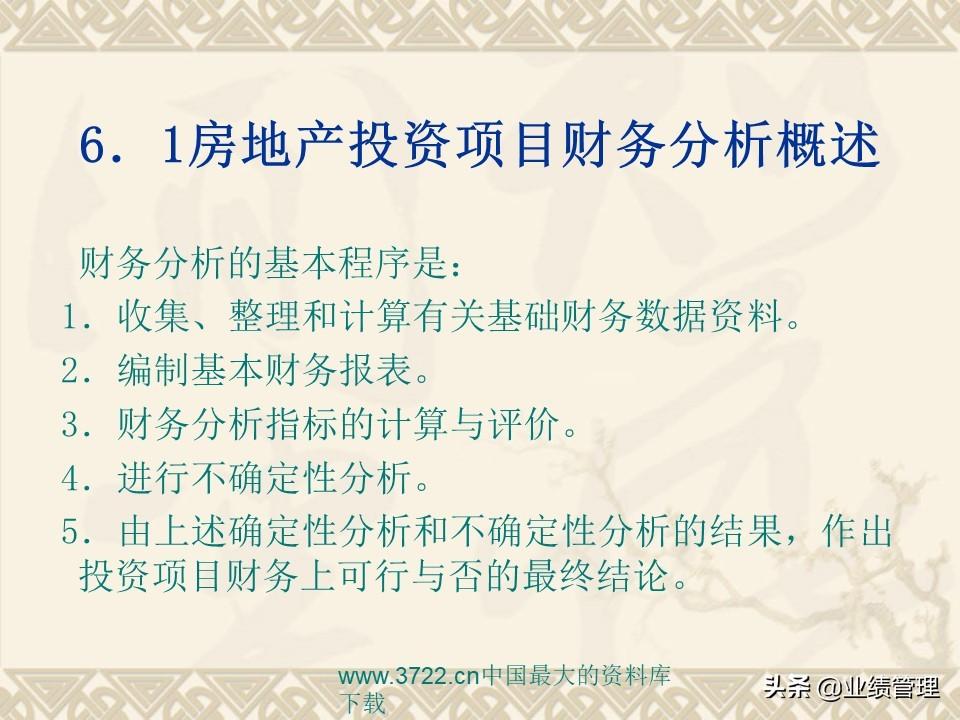 6．1房地产投资项目财务分析概述

财务分析的基本程序是：

1．收集、整理和计算有关基础财务数据资料。

2．编制基本财务报表。

3．财务分析指标的计算与评价。

4．进行不确定性分析。

5．由上述确定性分析和不确定性分析的结果，作出投资项目财务上可行与否的最终结论。

www.3722.cn中国最大的资料库下载

头条 @业绩管理